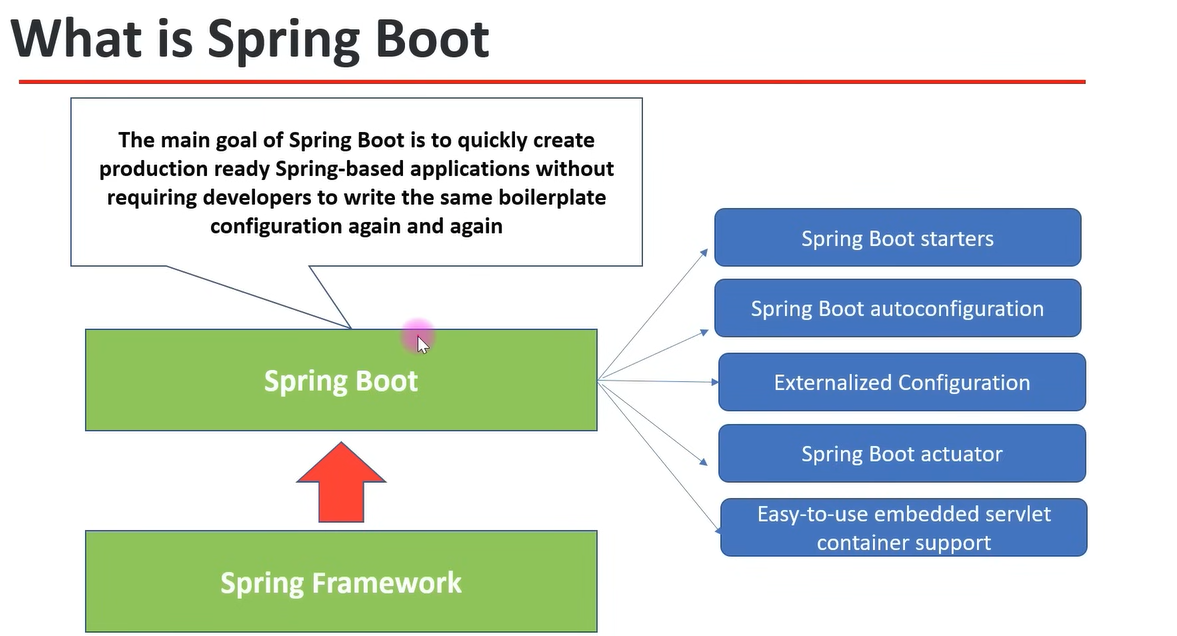 What is Spring Boot

The main goal of Spring Boot is to quickly create production ready Spring-based applications without requiring developers to write the same boilerplate configuration again and again

Spring Boot

Spring Framework

Spring Boot starters

Spring Boot autoconfiguration

Externalized Configuration

Spring Boot actuator

Easy-to-use embedded servlet container support